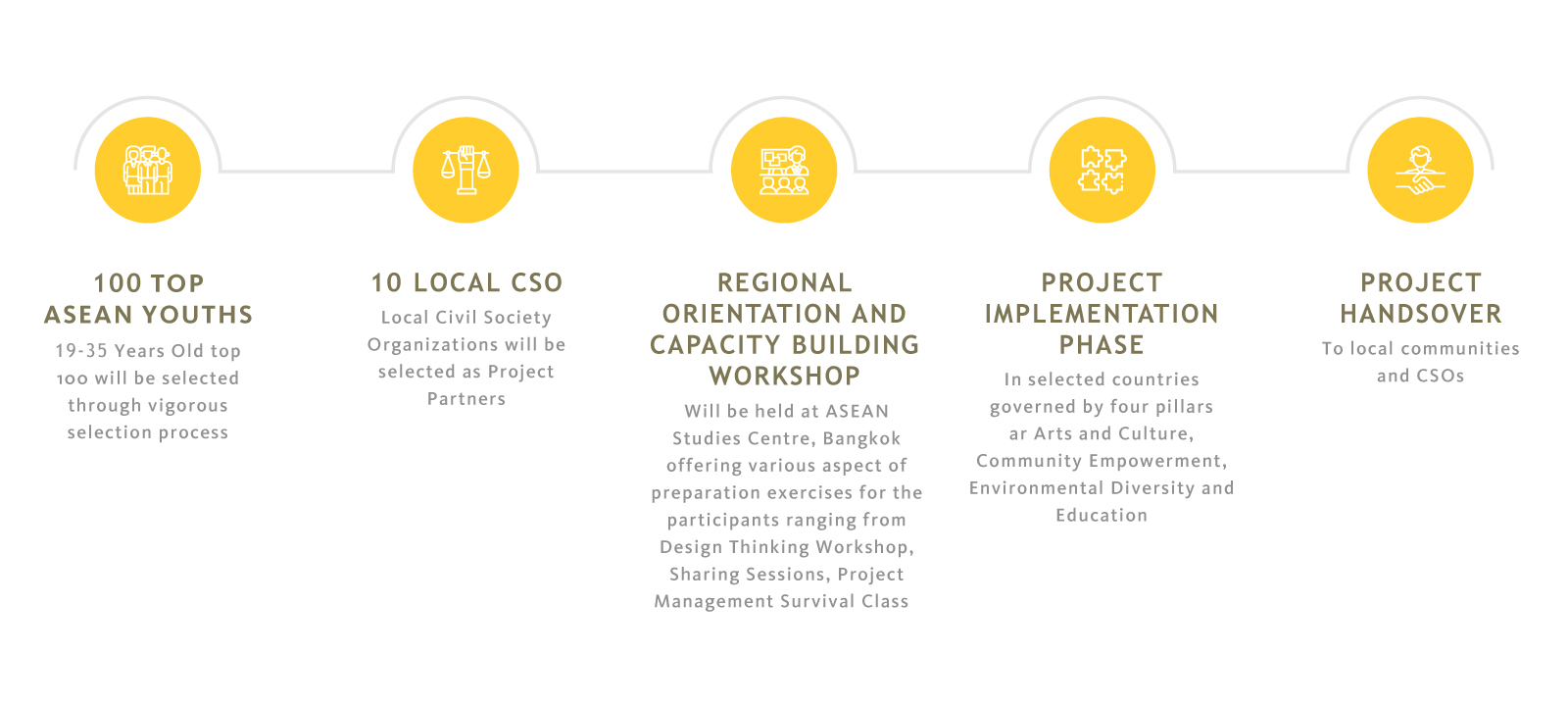 100 TOP ASEAN YOUTHS

19-35 Years Old top 100 will be selected through vigorous selection process

10 LOCAL CSO

Local Civil Society Organizations will be selected as Project Partners

REGIONAL ORIENTATION AND CAPACITY BUILDING WORKSHOP

Will be held at ASEAN Studies Centre, Bangkok offering various aspect of preparation exercises for the participants ranging from Design Thinking Workshop, Sharing Sessions, Project Management Survival Class

PROJECT IMPLEMENTATION PHASE

In selected countries governed by four pillars ar Arts and Culture, Community Empowerment, Environmental Diversity and Education

PROJECT HANDSOVER

To local communities and CSOs